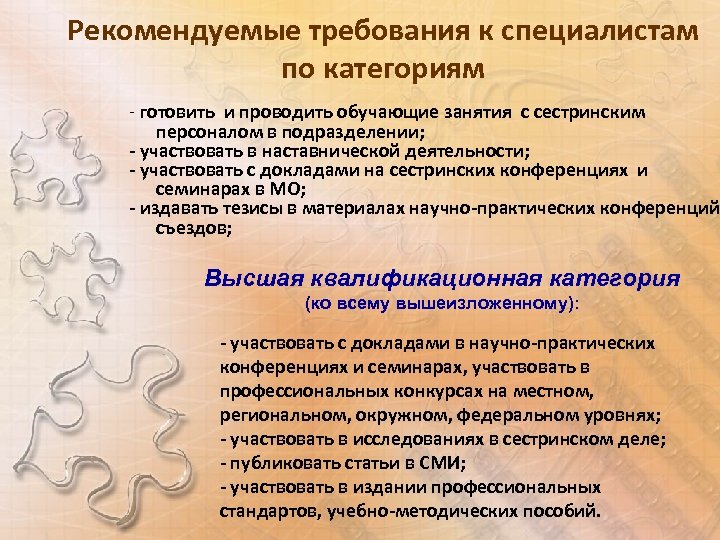 Рекомендуемые требования к специалистам по категориям

- готовить и проводить обучающие занятия с сестринским персоналом в подразделении;
- участвовать в наставнической деятельности;
- участвовать с докладами на сестринских конференциях и семинарах в МО;
- издавать тезисы в материалах научно-практических конференций съездов;

Высшая квалификационная категория
(ко всему вышеизложенному):

- участвовать с докладами в научно-практических конференциях и семинарах, участвовать в профессиональных конкурсах на местном, региональном, окружном, федеральном уровнях;
- участвовать в исследованиях в сестринском деле;
- публиковать статьи в СМИ;
- участвовать в издании профессиональных стандартов, учебно-методических пособий.